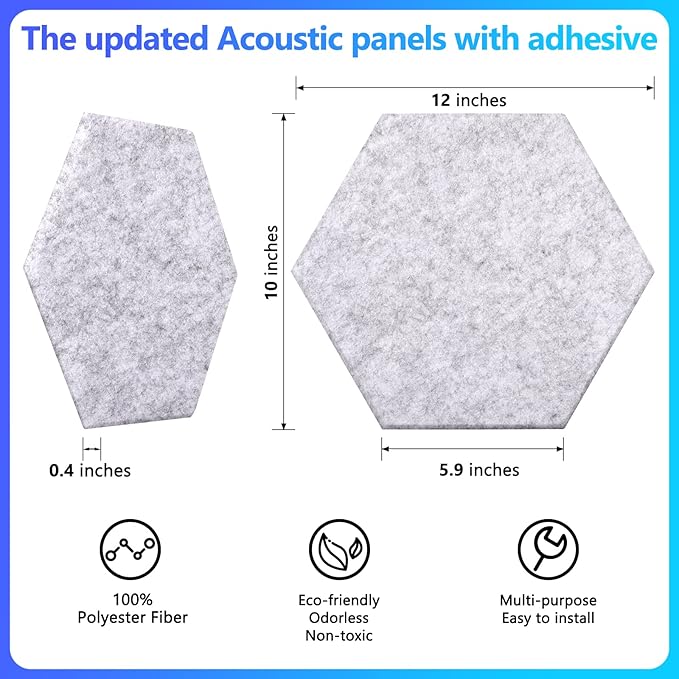 The updated Acoustic panels with adhesive

12 inches

10 inches

0.4 inches

5.9 inches

100%
Polyester Fiber

Eco-friendly
Odorless
Non-toxic

Multi-purpose
Easy to install